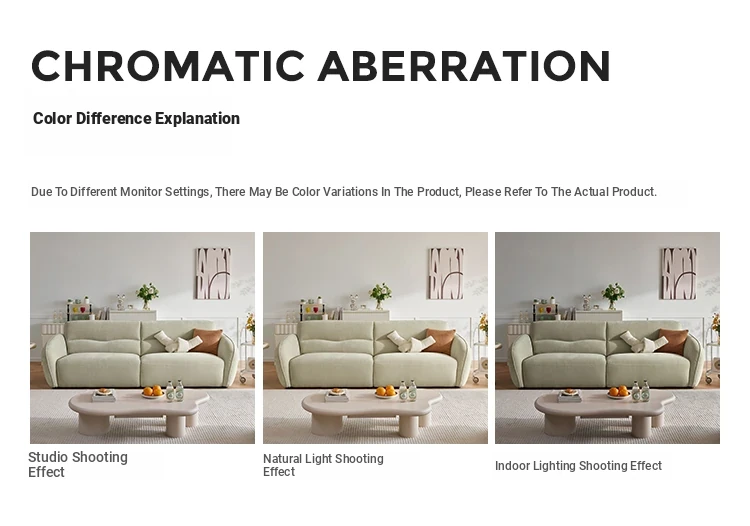 CHROMATIC ABERRATION

Color Difference Explanation

Due To Different Monitor Settings, There May Be Color Variations In The Product, Please Refer To The Actual Product.

Studio Shooting Effect

Natural Light Shooting Effect

Indoor Lighting Shooting Effect